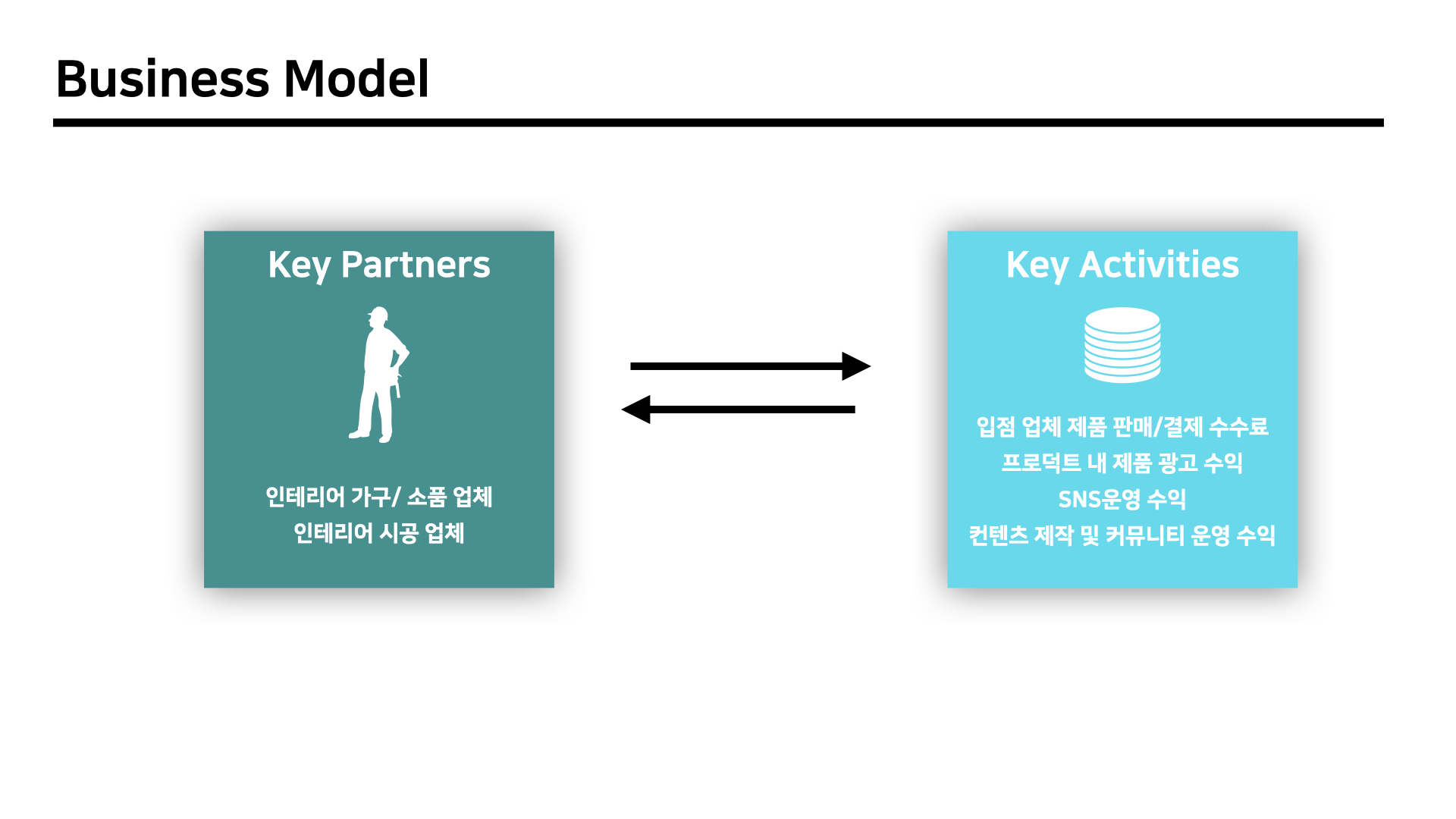 Business Model

Key Partners

인테리어 가구/ 소품 업체
인테리어 시공 업체

Key Activities

입점 업체 제품 판매/결제 수수료
프로덕트 내 제품 광고 수익
SNS운영 수익
컨텐츠 제작 및 커뮤니티 운영 수익